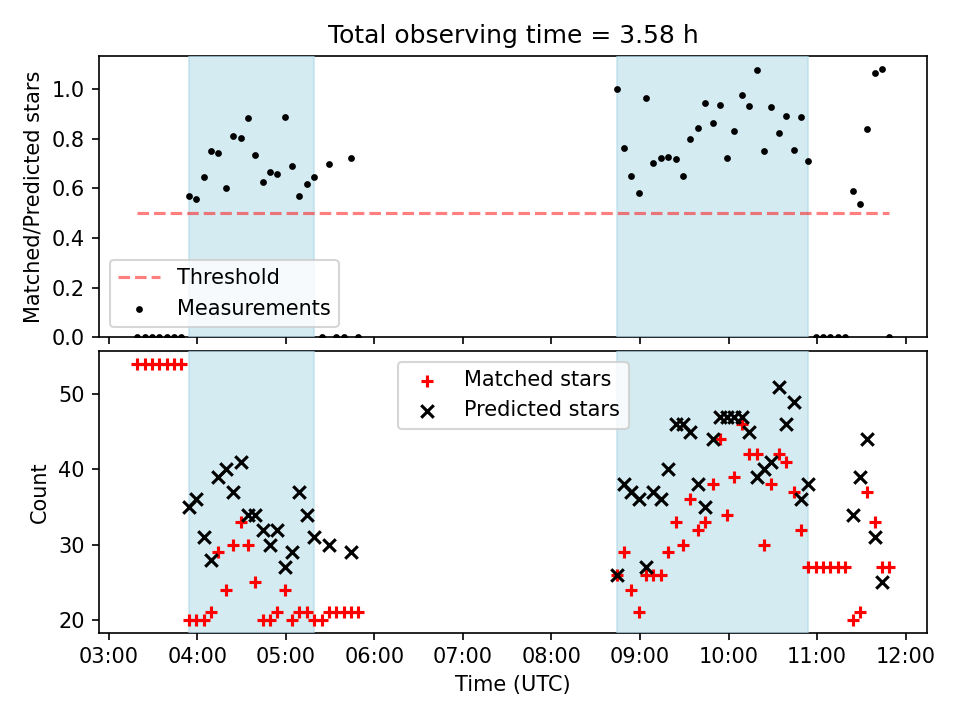 Total observing time = 3.58 h

Matched/Predicted stars

1.0
0.8
0.6
0.4
0.2
0.0

Threshold
Measurements

Count

50
40
30
20

Matched stars
Predicted stars

03:00 04:00 05:00 06:00 07:00 08:00 09:00 10:00 11:00 12:00

Time (UTC)